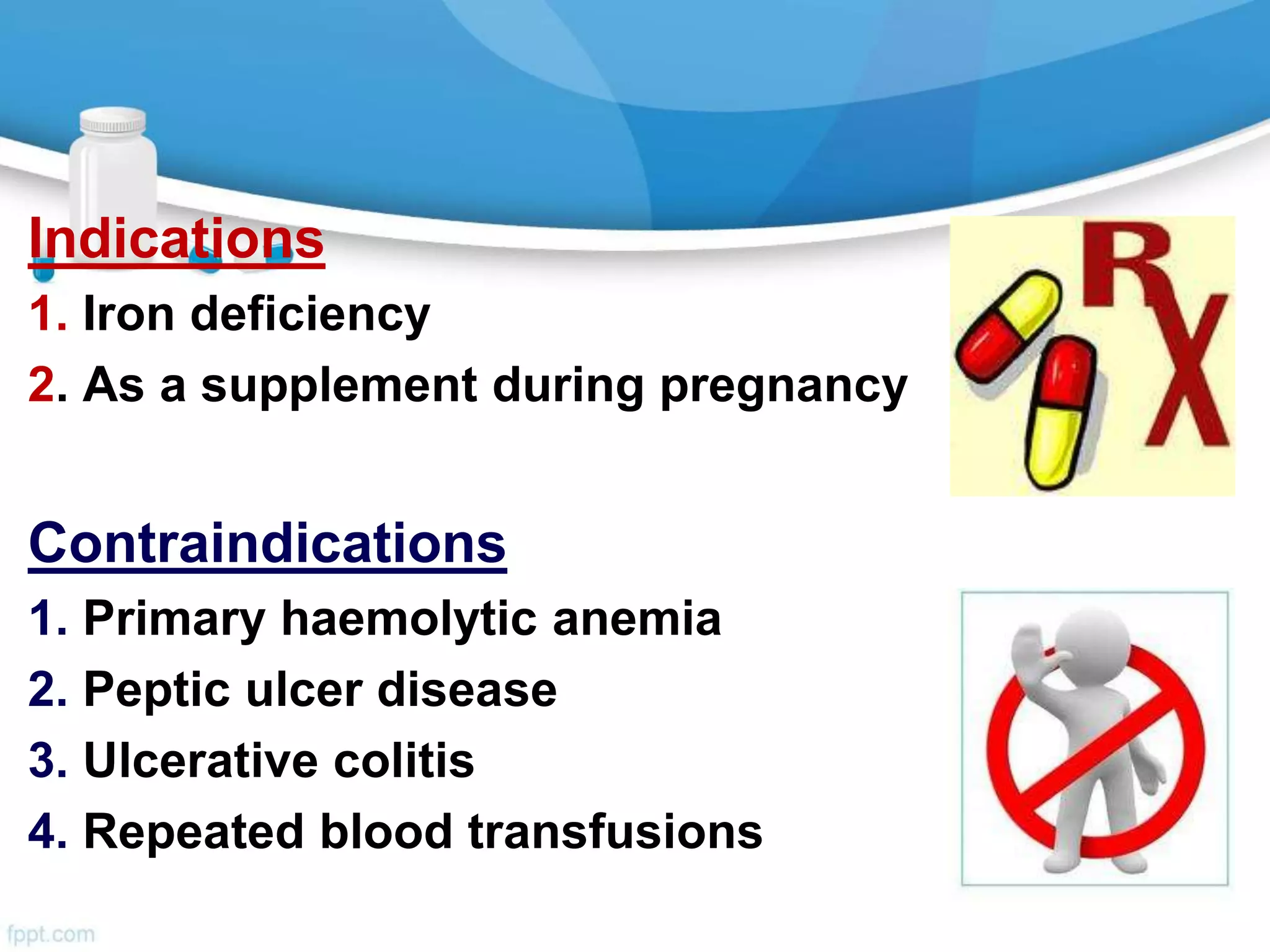 Indications
1. Iron deficiency
2. As a supplement during pregnancy

RX

Contraindications
1. Primary haemolytic anemia
2. Peptic ulcer disease
3. Ulcerative colitis
4. Repeated blood transfusions

fppt.com